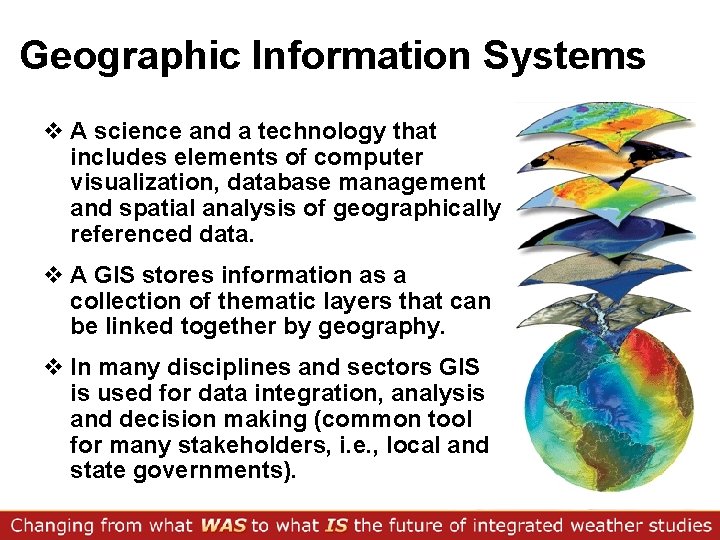 Geographic Information Systems

❖ A science and a technology that includes elements of computer visualization, database management and spatial analysis of geographically referenced data.

❖ A GIS stores information as a collection of thematic layers that can be linked together by geography.

❖ In many disciplines and sectors GIS is used for data integration, analysis and decision making (common tool for many stakeholders, i.e., local and state governments).

Changing from what WAS to what IS the future of integrated weather studies